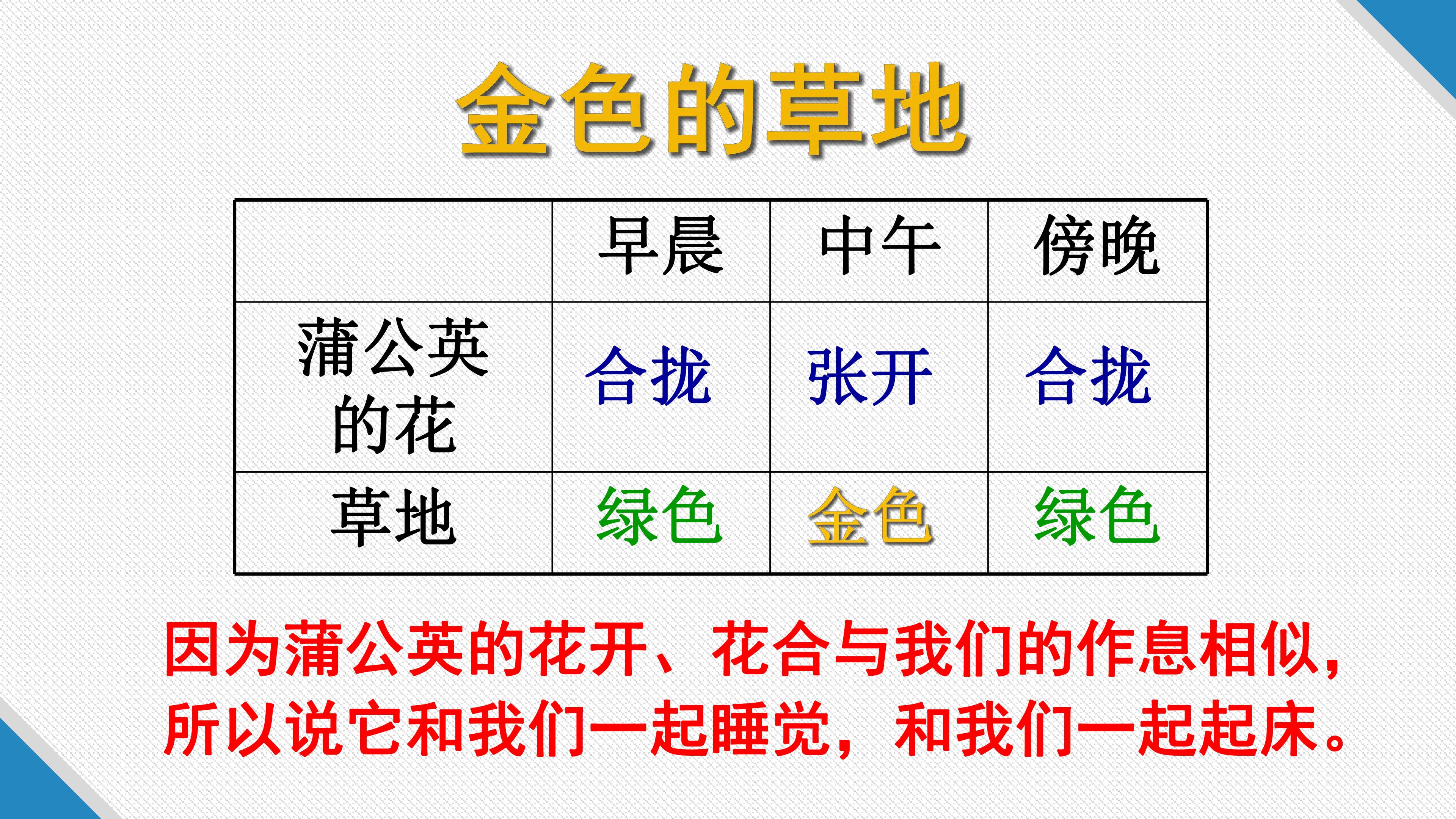 金色的草地

|  | 早晨 | 中午 | 傍晚 |
|---|---|---|---|
| 蒲公英的花 | 合拢 | 张开 | 合拢 |
| 草地 | 绿色 | 金色 | 绿色 |

因为蒲公英的花开、花合与我们的作息相似，所以说它和我们一起睡觉，和我们一起起床。